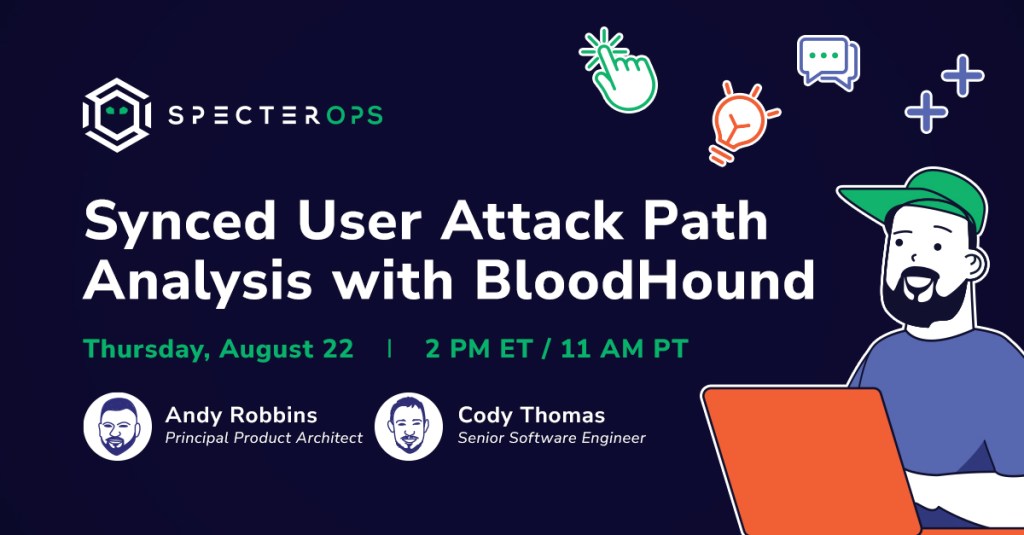 SPECTEROPS

Synced User Attack Path Analysis with BloodHound

Thursday, August 22 | 2 PM ET / 11 AM PT

Andy Robbins
Principal Product Architect

Cody Thomas
Senior Software Engineer